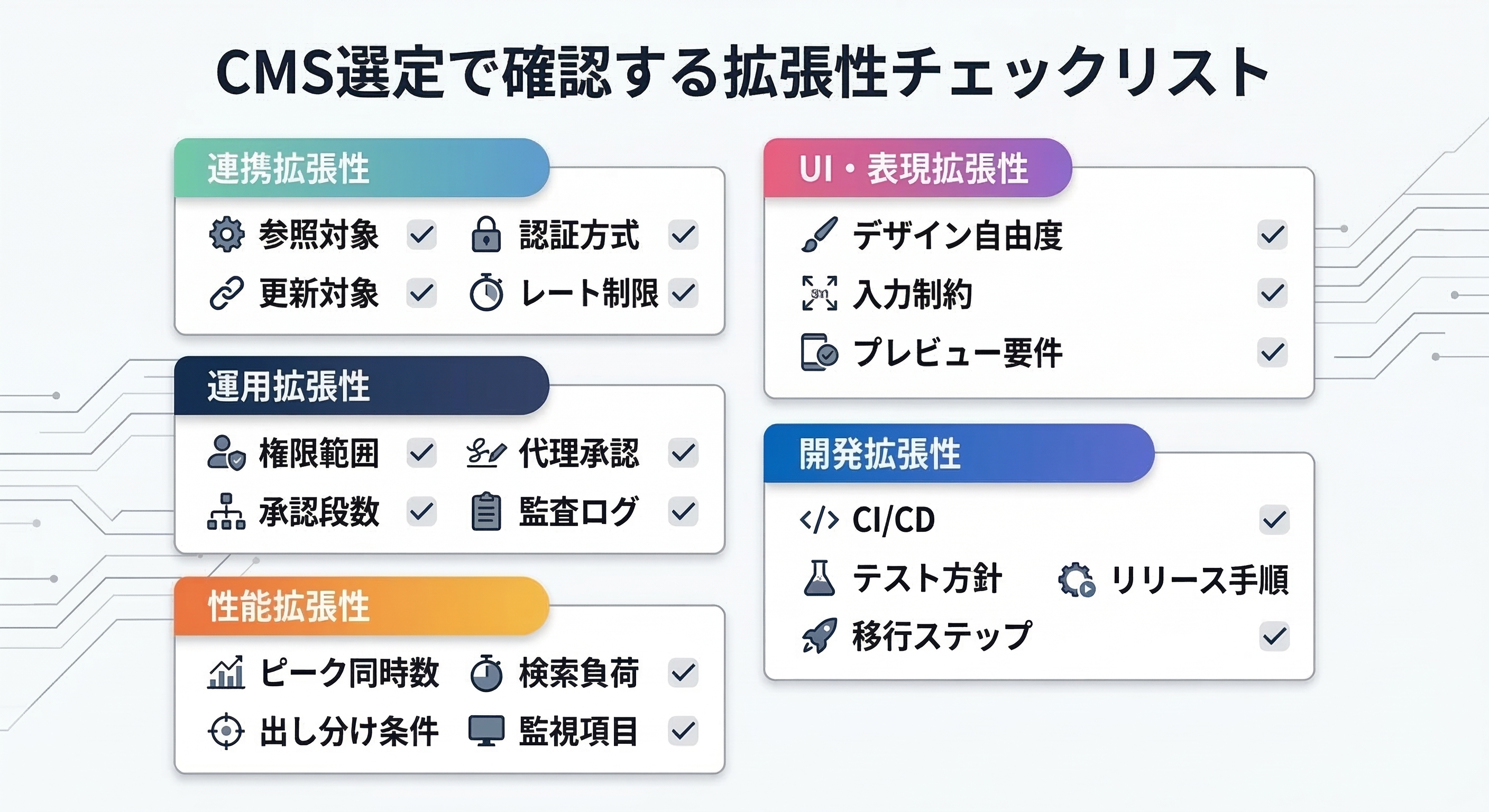 CMS選定で確認する拡張性チェックリスト

連携拡張性

参照対象

認証方式

更新対象

レート制限

運用拡張性

権限範囲

代理承認

承認段数

監査ログ

性能拡張性

ピーク同時数

検索負荷

出し分け条件

監視項目

UI・表現拡張性

デザイン自由度

入力制約

プレビュー要件

開発拡張性

CI/CD

テスト方針

リリース手順

移行ステップ